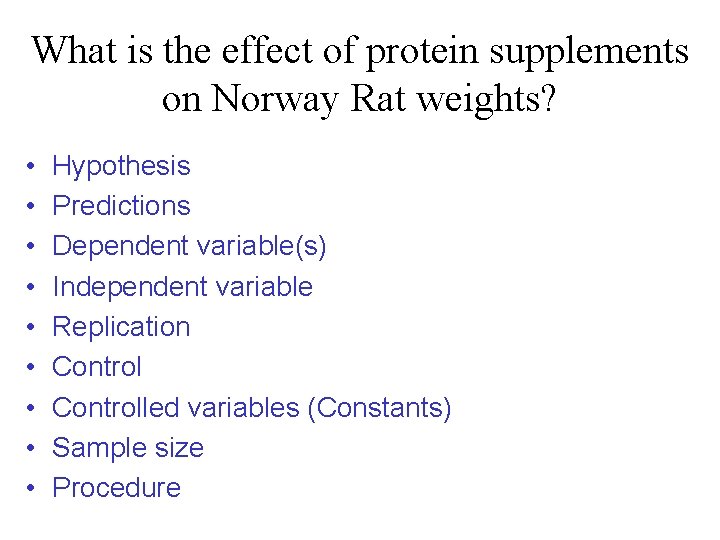 What is the effect of protein supplements on Norway Rat weights?

• Hypothesis
• Predictions
• Dependent variable(s)
• Independent variable
• Replication
• Control
• Controlled variables (Constants)
• Sample size
• Procedure